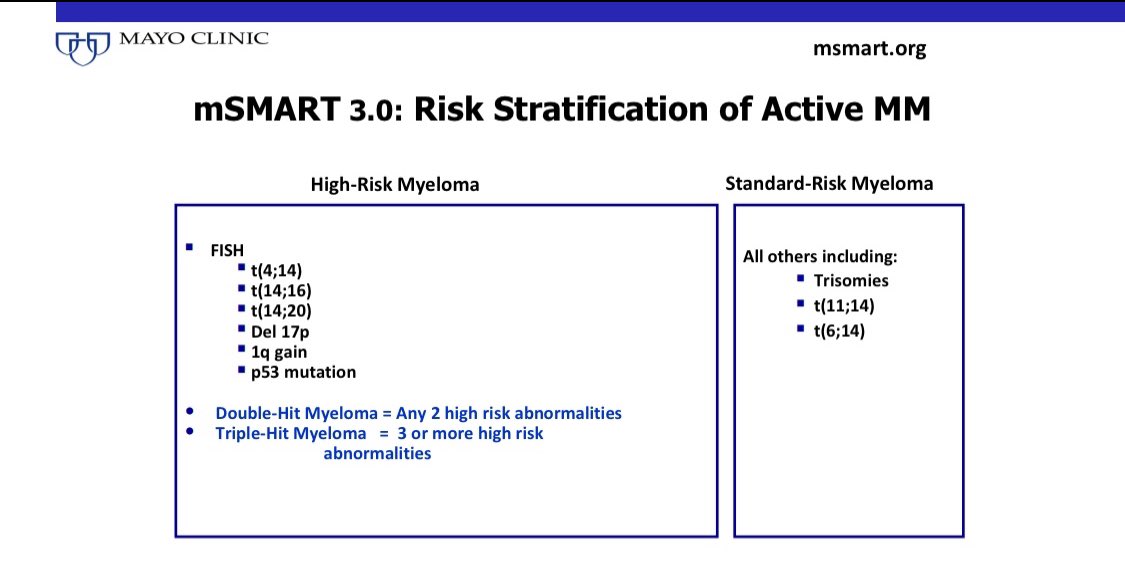 MAYO CLINIC

msmart.org

mSMART 3.0: Risk Stratification of Active MM

High-Risk Myeloma

- FISH
  - t(4;14)
  - t(14;16)
  - t(14;20)
  - Del 17p
  - 1q gain
  - p53 mutation

- Double-Hit Myeloma = Any 2 high risk abnormalities
- Triple-Hit Myeloma = 3 or more high risk abnormalities

Standard-Risk Myeloma

All others including:
- Trisomies
- t(11;14)
- t(6;14)